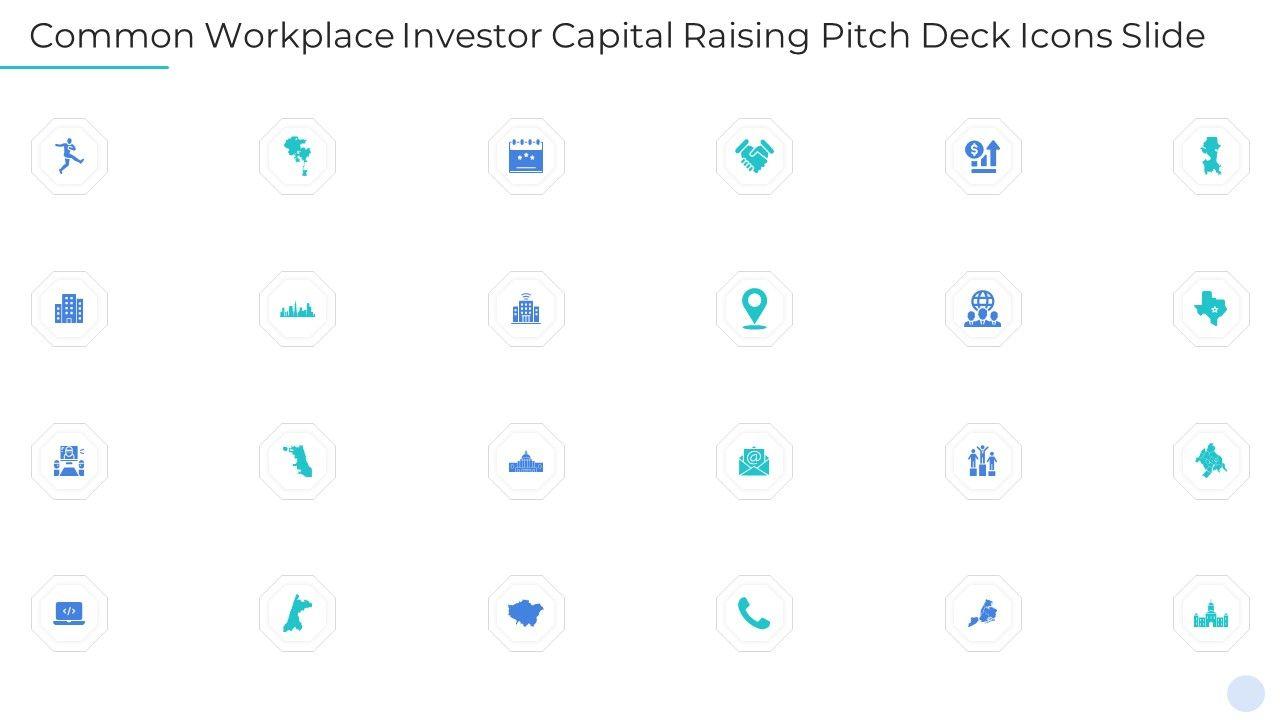 Common Workplace Investor Capital Raising Pitch Deck Icons Slide